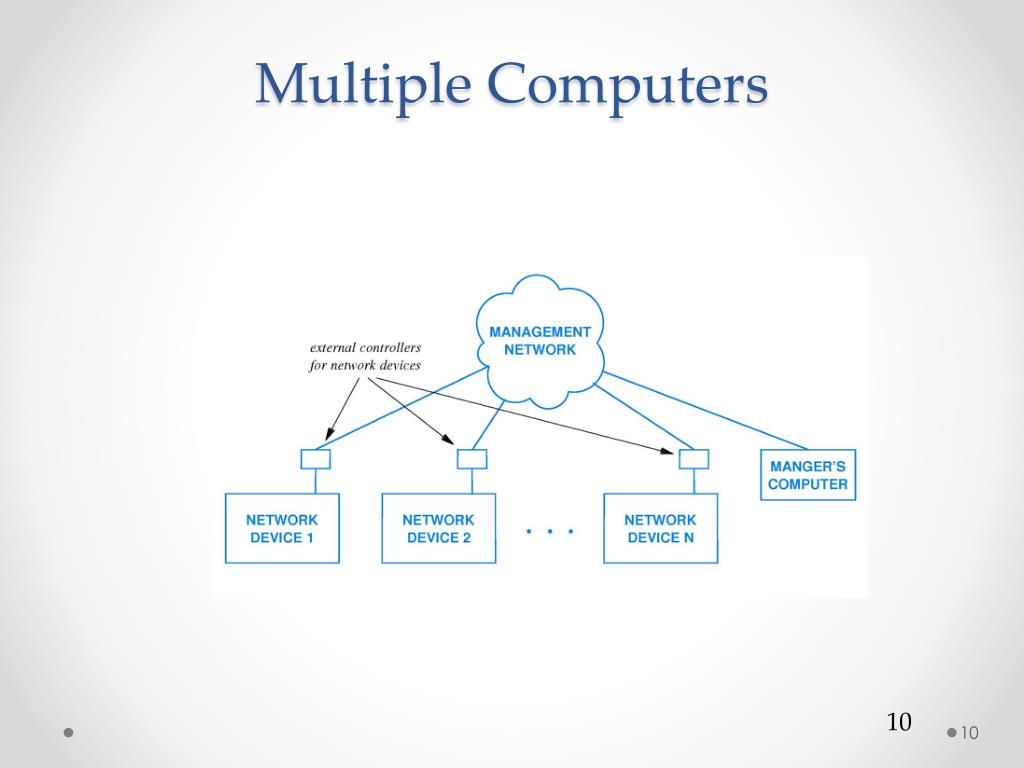 Multiple Computers

external controllers for network devices

MANAGEMENT NETWORK

MANGER'S COMPUTER

NETWORK DEVICE 1

NETWORK DEVICE 2

. . .

NETWORK DEVICE N

10

10